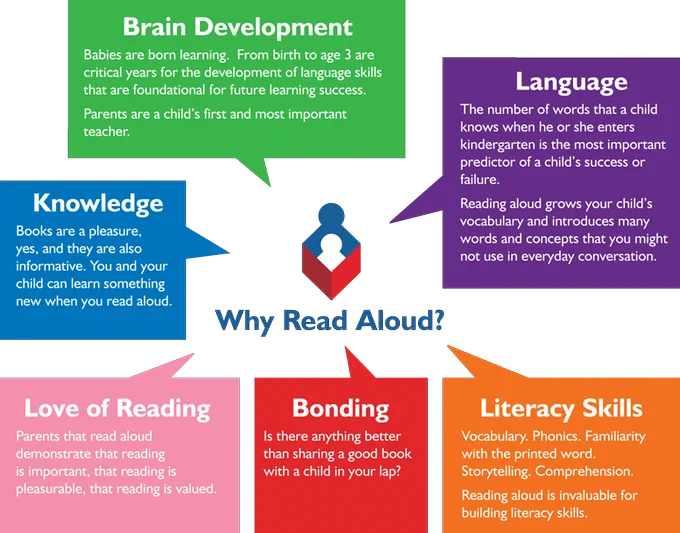 Brain Development

Babies are born learning. From birth to age 3 are critical years for the development of language skills that are foundational for future learning success.

Parents are a child's first and most important teacher.

Language

The number of words that a child knows when he or she enters kindergarten is the most important predictor of a child's success or failure.

Reading aloud grows your child's vocabulary and introduces many words and concepts that you might not use in everyday conversation.

Knowledge

Books are a pleasure, yes, and they are also informative. You and your child can learn something new when you read aloud.

Why Read Aloud?

Love of Reading

Parents that read aloud demonstrate that reading is important, that reading is pleasurable, that reading is valued.

Bonding

Is there anything better than sharing a good book with a child in your lap?

Literacy Skills

Vocabulary. Phonics. Familiarity with the printed word. Storytelling. Comprehension.

Reading aloud is invaluable for building literacy skills.